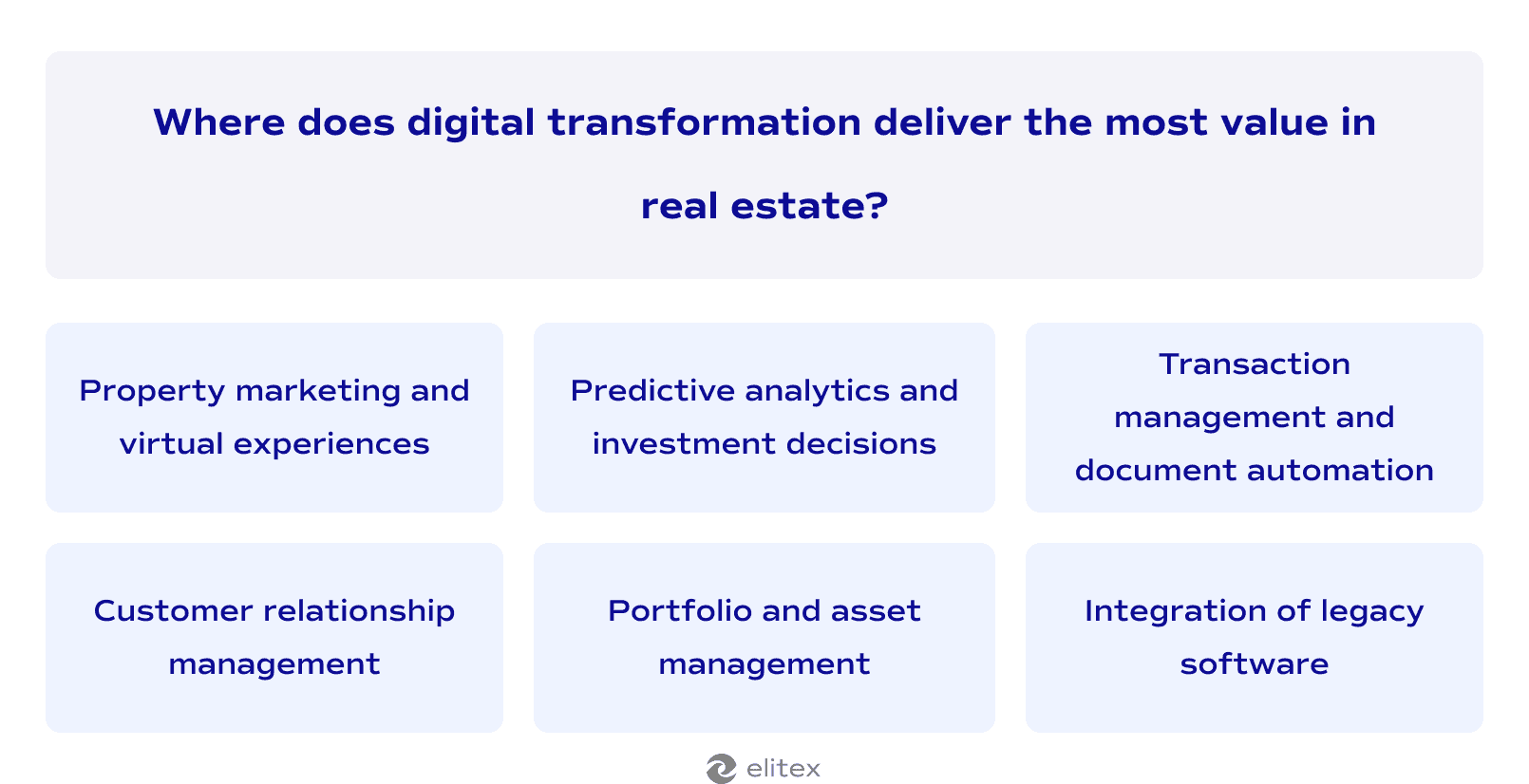 Where does digital transformation deliver the most value in real estate?

Property marketing and virtual experiences

Predictive analytics and investment decisions

Transaction management and document automation

Customer relationship management

Portfolio and asset management

Integration of legacy software

elitex